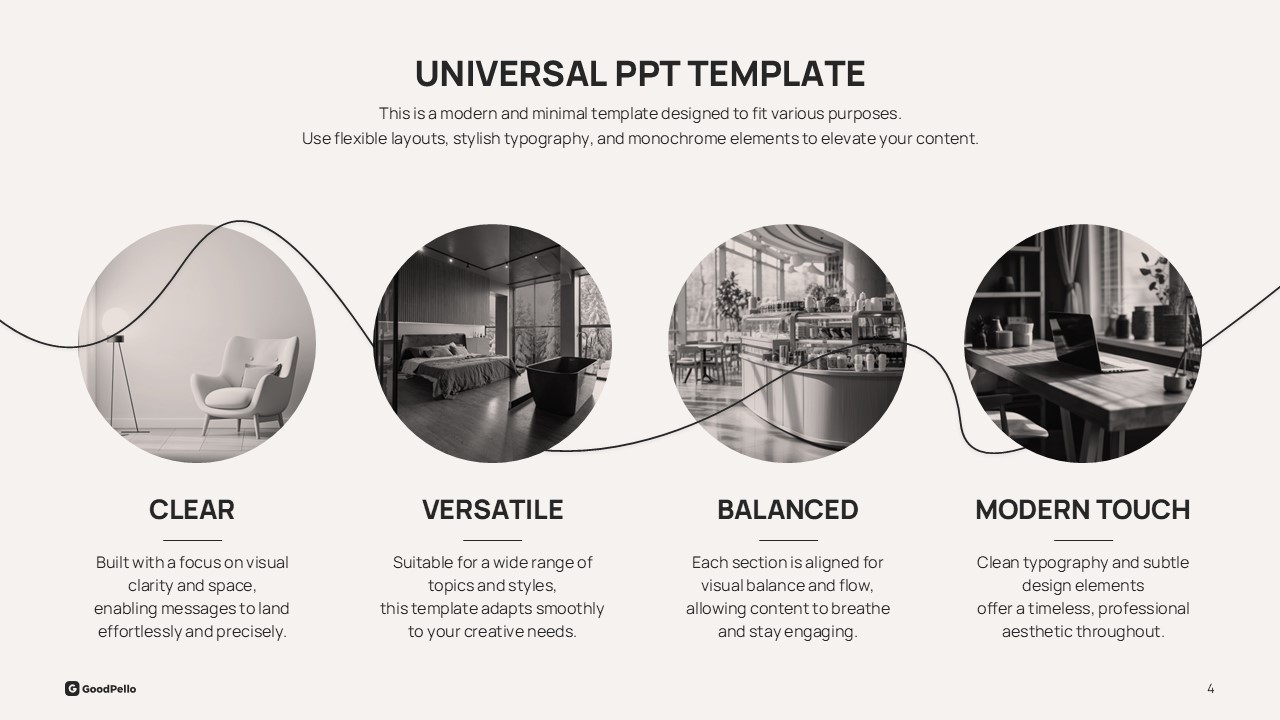 UNIVERSAL PPT TEMPLATE

This is a modern and minimal template designed to fit various purposes.
Use flexible layouts, stylish typography, and monochrome elements to elevate your content.

CLEAR

Built with a focus on visual clarity and space, enabling messages to land effortlessly and precisely.

VERSATILE

Suitable for a wide range of topics and styles, this template adapts smoothly to your creative needs.

BALANCED

Each section is aligned for visual balance and flow, allowing content to breathe and stay engaging.

MODERN TOUCH

Clean typography and subtle design elements offer a timeless, professional aesthetic throughout.

GoodPello

4